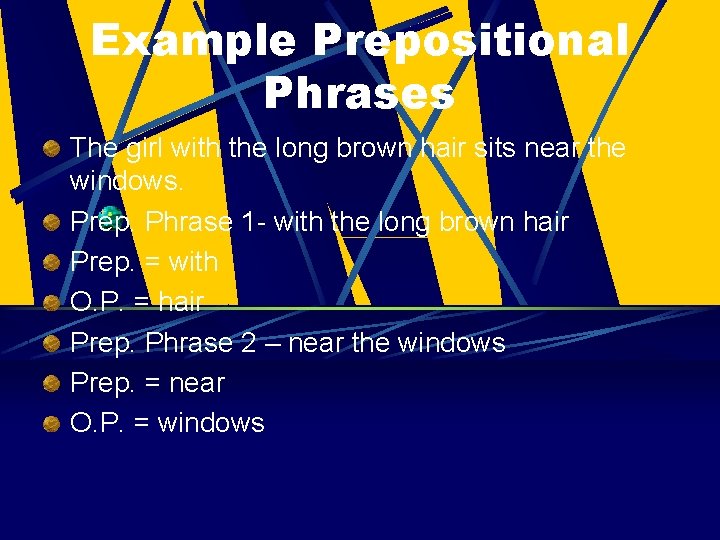 Example Prepositional Phrases

The girl with the long brown hair sits near the windows.

Prep. Phrase 1- with the long brown hair

Prep. = with

O.P. = hair

Prep. Phrase 2 – near the windows

Prep. = near

O.P. = windows